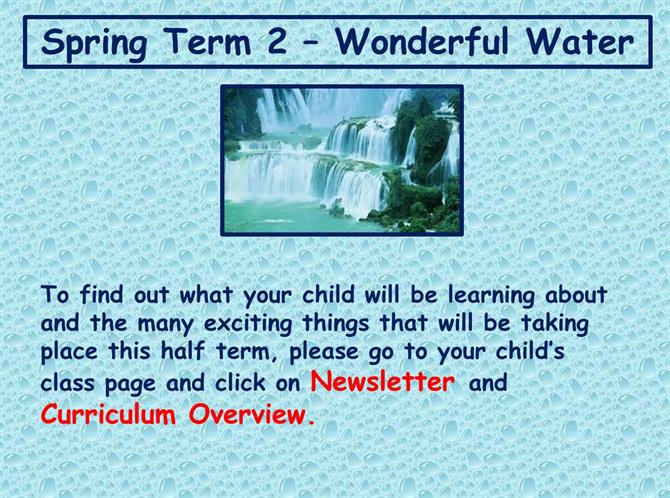 Spring Term 2 – Wonderful Water

To find out what your child will be learning about and the many exciting things that will be taking place this half term, please go to your child's class page and click on Newsletter and Curriculum Overview.